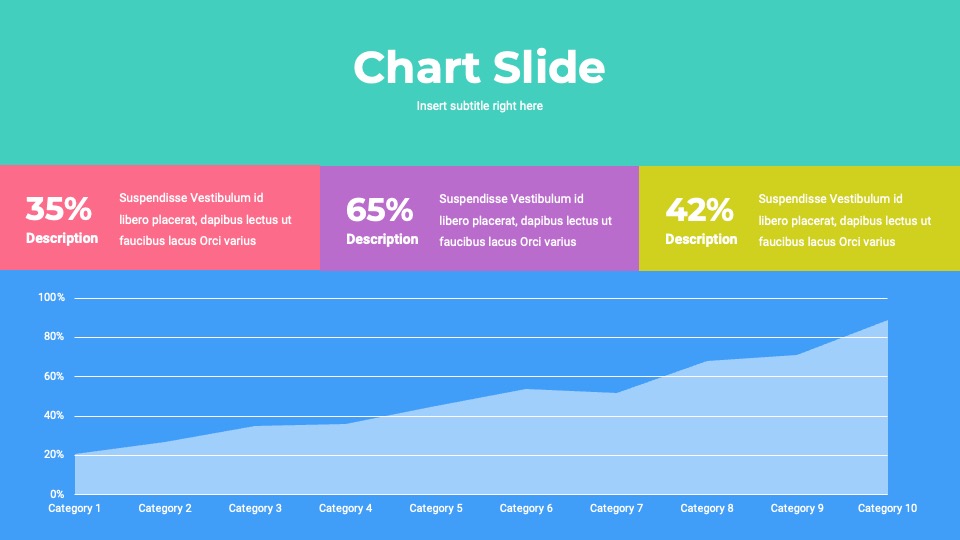 Chart Slide

Insert subtitle right here

35%
Description

Suspendisse Vestibulum id libero placerat, dapibus lectus ut faucibus lacus Orci varius

65%
Description

Suspendisse Vestibulum id libero placerat, dapibus lectus ut faucibus lacus Orci varius

42%
Description

Suspendisse Vestibulum id libero placerat, dapibus lectus ut faucibus lacus Orci varius

100%
80%
60%
40%
20%
0%

Category 1 Category 2 Category 3 Category 4 Category 5 Category 6 Category 7 Category 8 Category 9 Category 10